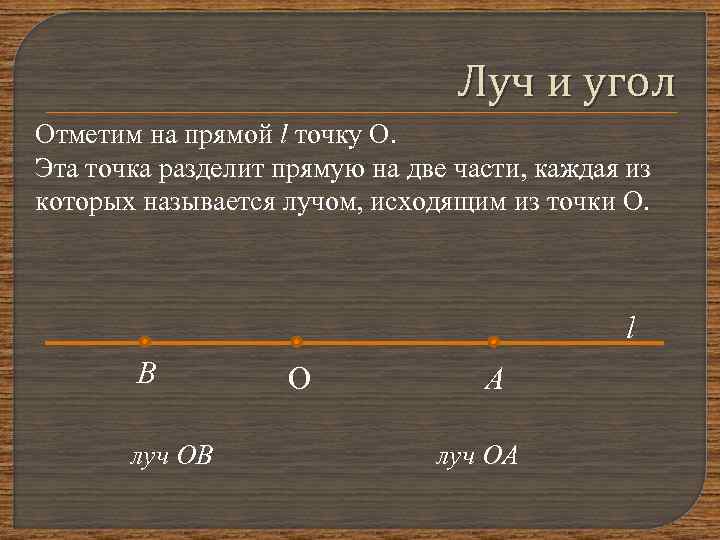 Луч и угол

Отметим на прямой $l$ точку О.
Эта точка разделит прямую на две части, каждая из которых называется лучом, исходящим из точки О.

$l$

$B$ О $A$

луч $OB$ луч $OA$